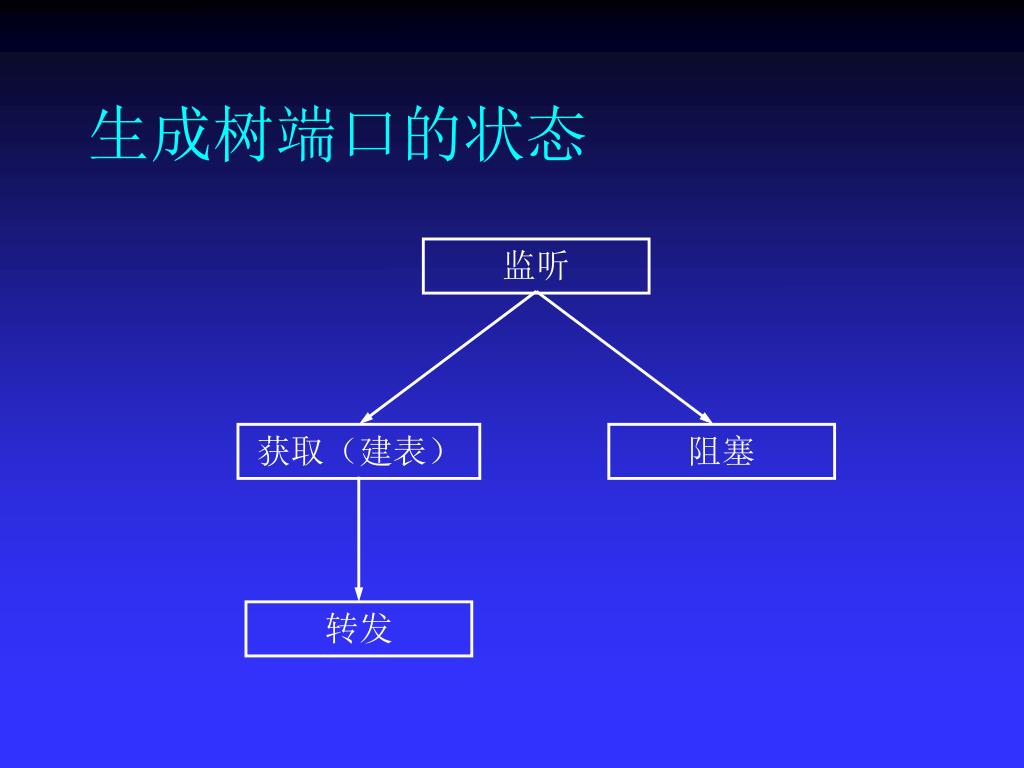 生成树端口的状态

监听

获取（建表）

阻塞

转发